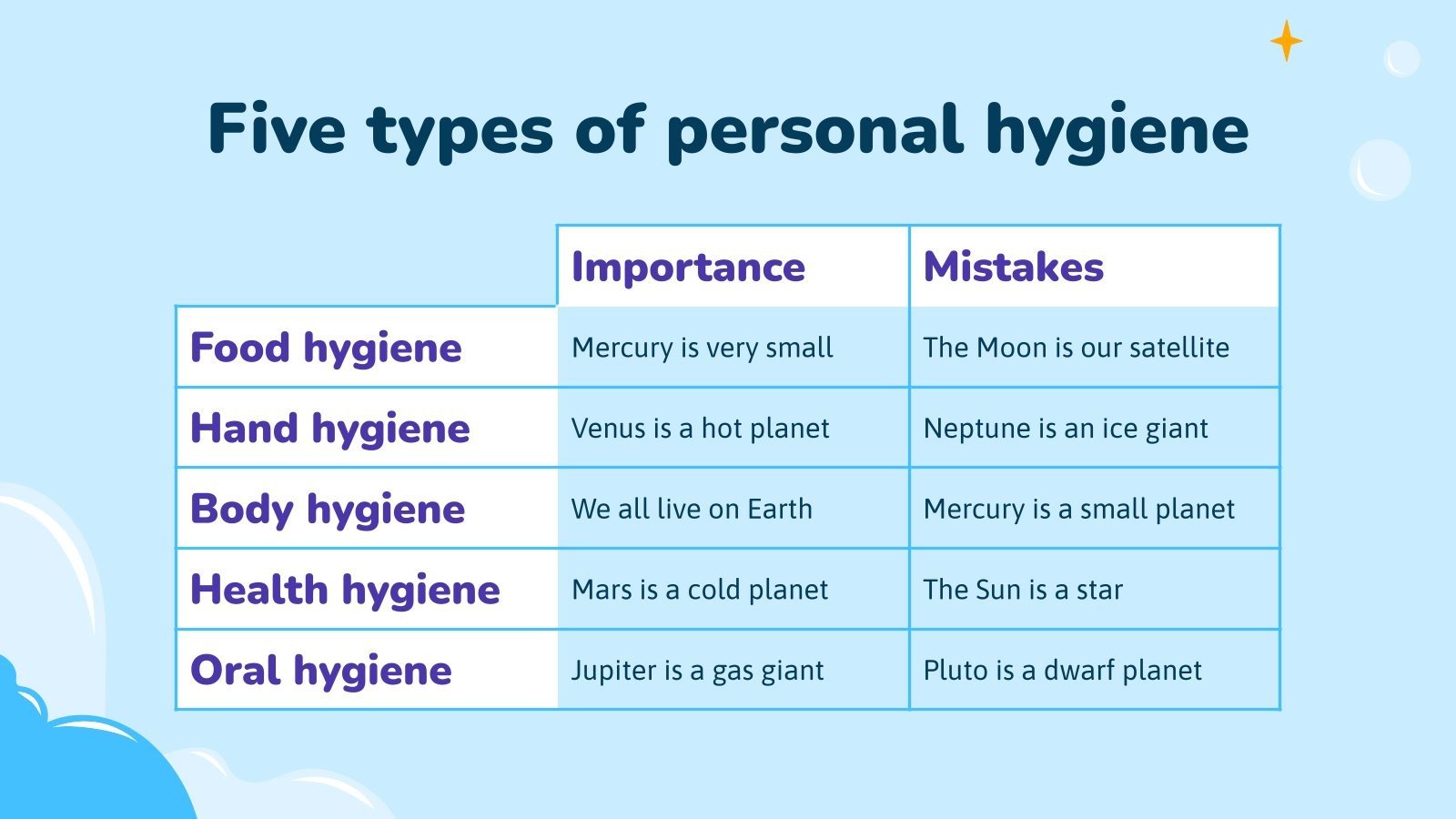 Five types of personal hygiene

| | Importance | Mistakes |
|---|---|---|
| Food hygiene | Mercury is very small | The Moon is our satellite |
| Hand hygiene | Venus is a hot planet | Neptune is an ice giant |
| Body hygiene | We all live on Earth | Mercury is a small planet |
| Health hygiene | Mars is a cold planet | The Sun is a star |
| Oral hygiene | Jupiter is a gas giant | Pluto is a dwarf planet |